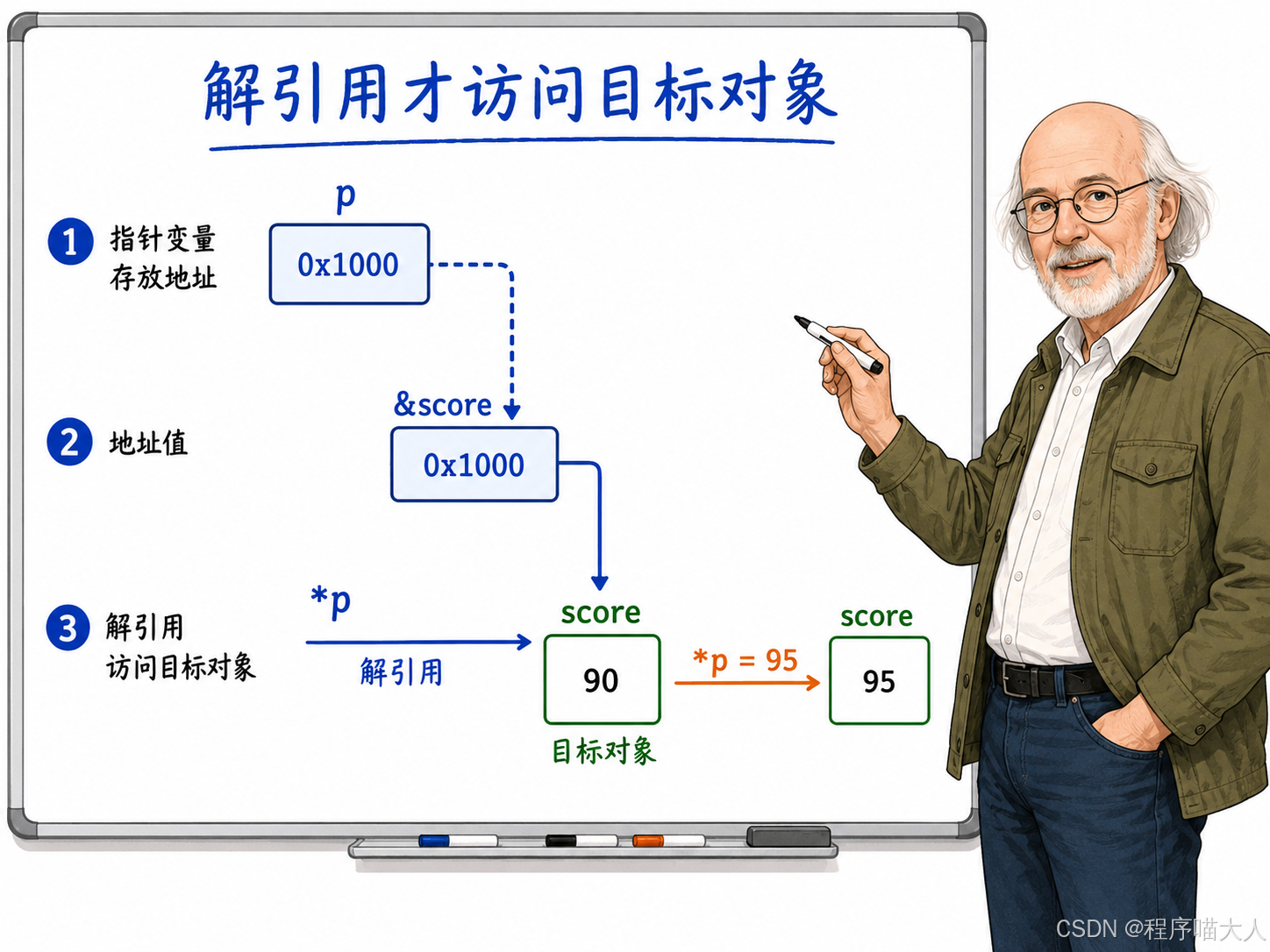 解引用才访问目标对象

1 指针变量
存放地址

p
0x1000

2 地址值

&score
0x1000

3 解引用
访问目标对象

*p
解引用

score
90
目标对象

*p = 95

score
95

CSDN @程序喵大人